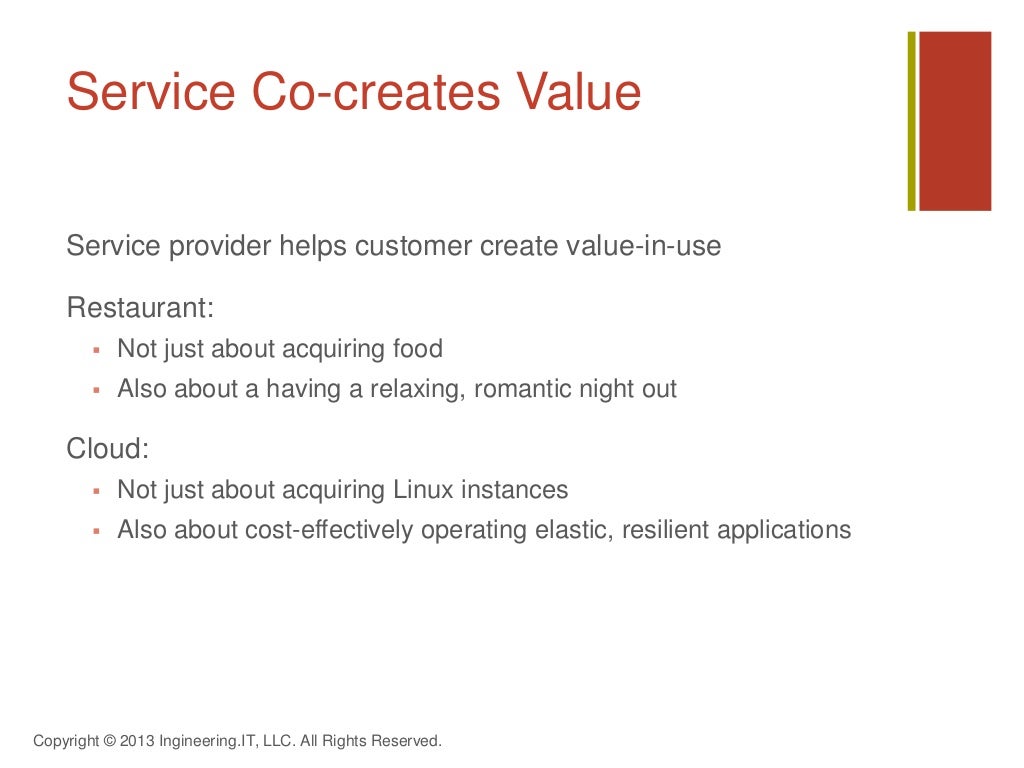 Service Co-creates Value

Service provider helps customer create value-in-use

Restaurant:

- Not just about acquiring food
- Also about a having a relaxing, romantic night out

Cloud:

- Not just about acquiring Linux instances
- Also about cost-effectively operating elastic, resilient applications

Copyright © 2013 Ingineering.IT, LLC. All Rights Reserved.